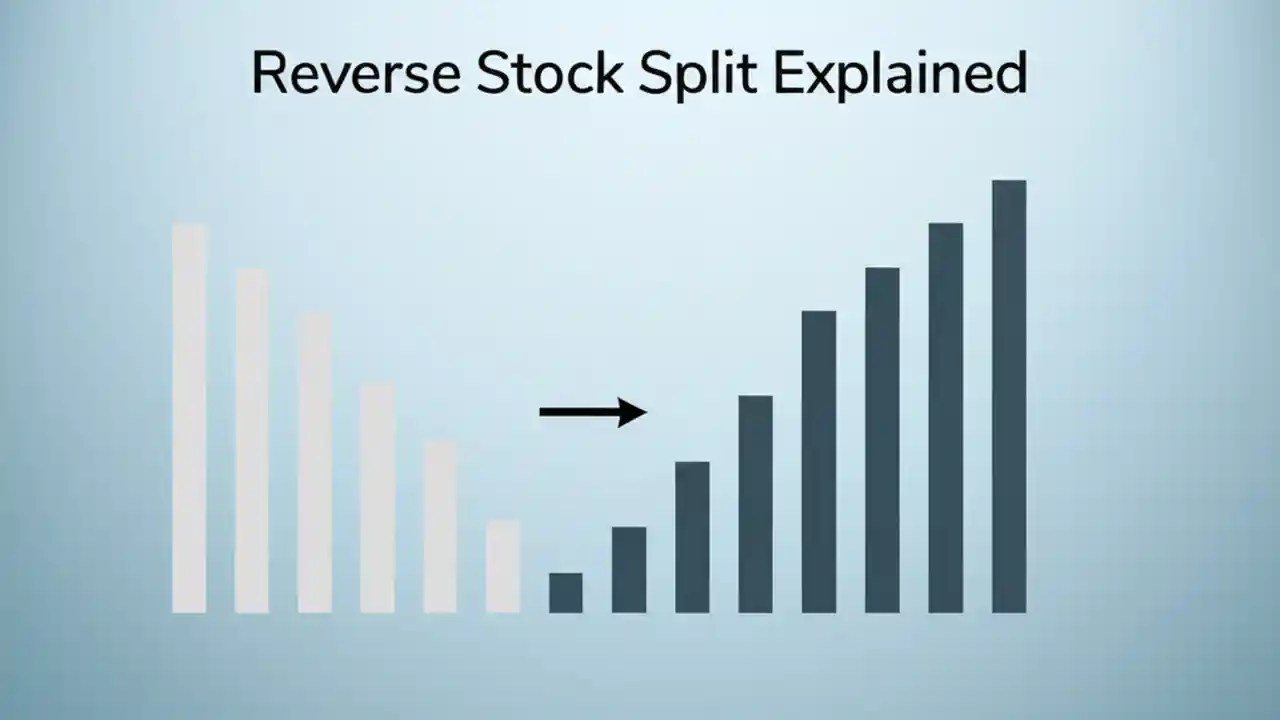 Reverse Stock Split Explained